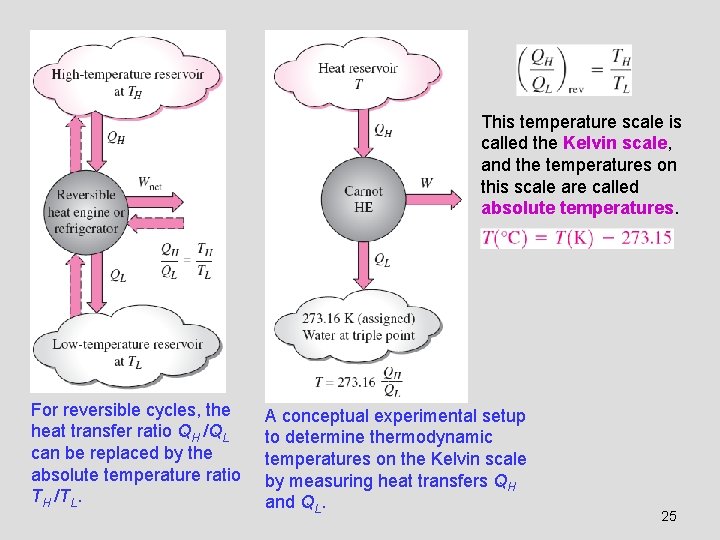 High-temperature reservoir at $T_H$

$Q_H$

$W_{net}$

Reversible heat engine or refrigerator

$\frac{Q_H}{Q_L} = \frac{T_H}{T_L}$

$Q_L$

Low-temperature reservoir at $T_L$

For reversible cycles, the heat transfer ratio $Q_H/Q_L$ can be replaced by the absolute temperature ratio $T_H/T_L$.

Heat reservoir $T$

$Q_H$

Carnot HE

$W$

$Q_L$

273.16 K (assigned) Water at triple point

$T = 273.16 \frac{Q_H}{Q_L}$

A conceptual experimental setup to determine thermodynamic temperatures on the Kelvin scale by measuring heat transfers $Q_H$ and $Q_L$.

$\left(\frac{Q_H}{Q_L}\right)_{rev} = \frac{T_H}{T_L}$

This temperature scale is called the Kelvin scale, and the temperatures on this scale are called absolute temperatures.

$T(°C) = T(K) - 273.15$

25